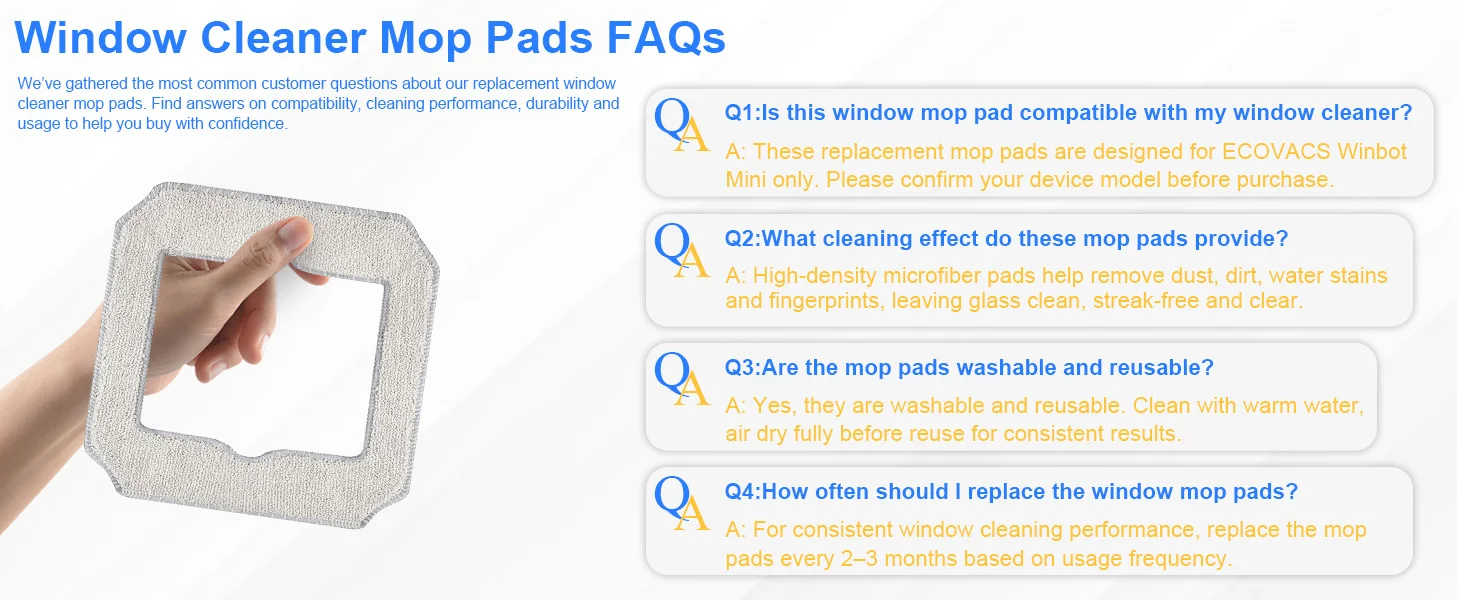 Window Cleaner Mop Pads FAQs

We've gathered the most common customer questions about our replacement window cleaner mop pads. Find answers on compatibility, cleaning performance, durability and usage to help you buy with confidence.

QA

Q1:Is this window mop pad compatible with my window cleaner?

A: These replacement mop pads are designed for ECOVACS Winbot Mini only. Please confirm your device model before purchase.

QA

Q2:What cleaning effect do these mop pads provide?

A: High-density microfiber pads help remove dust, dirt, water stains and fingerprints, leaving glass clean, streak-free and clear.

QA

Q3:Are the mop pads washable and reusable?

A: Yes, they are washable and reusable. Clean with warm water, air dry fully before reuse for consistent results.

QA

Q4:How often should I replace the window mop pads?

A: For consistent window cleaning performance, replace the mop pads every 2–3 months based on usage frequency.